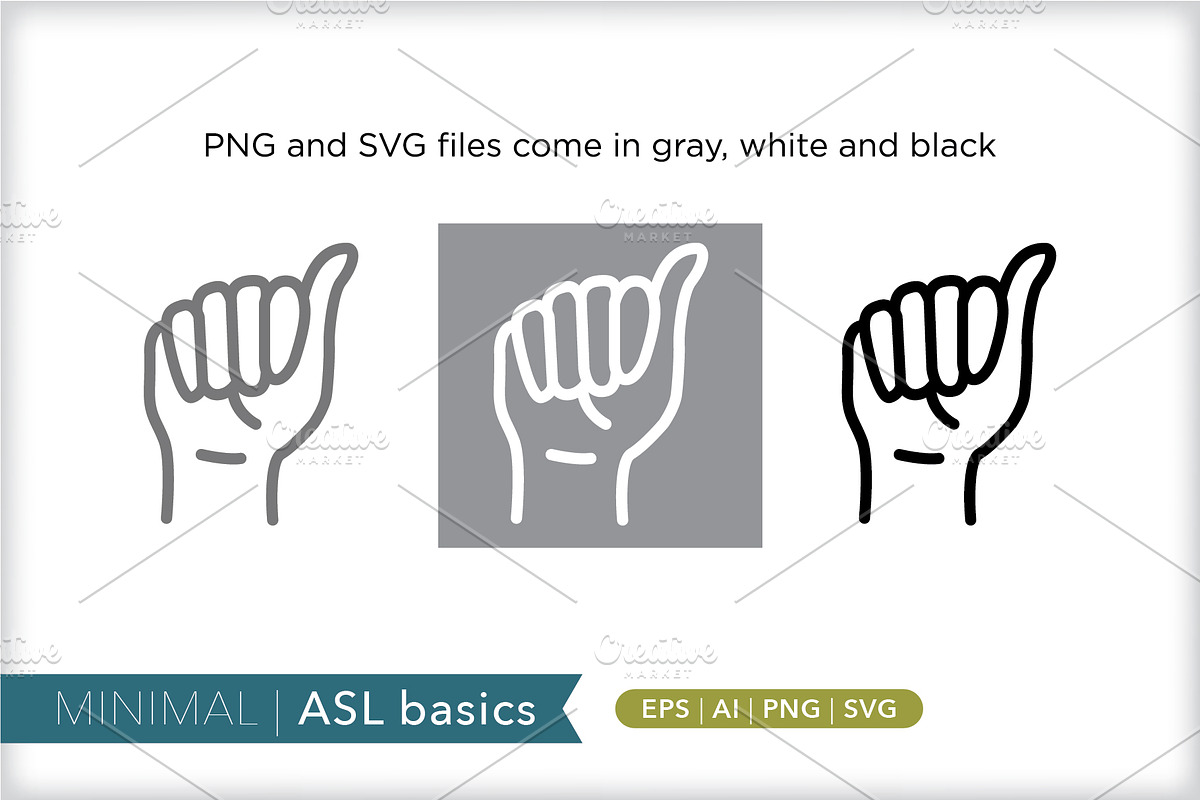 Creative MARKET

PNG and SVG files come in gray, white and black

MINIMAL | ASL basics

EPS | AI | PNG | SVG